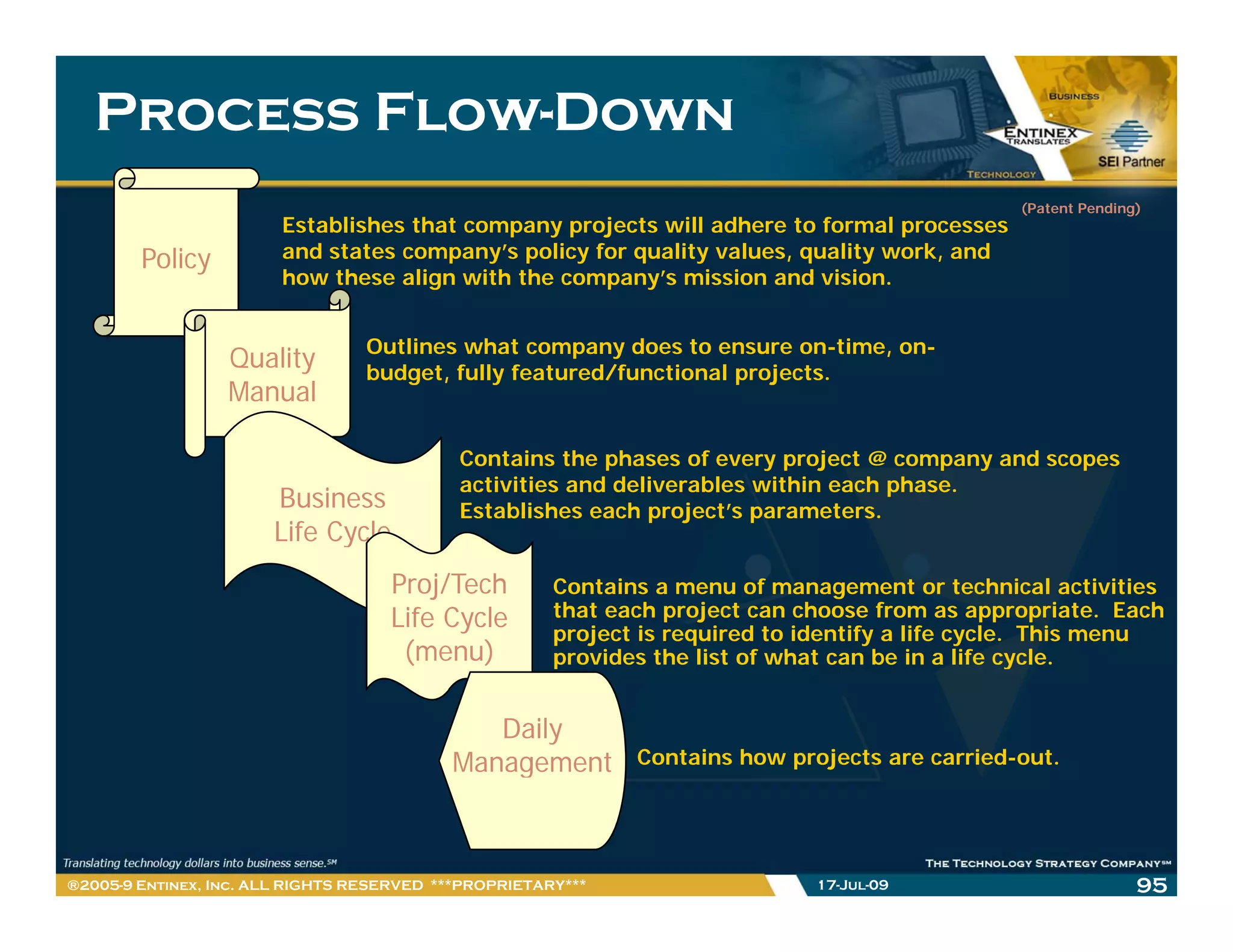 PROCESS FLOW-DOWN

BUSINESS
ENTINEX TRANSLATES
TECHNOLOGY
SEI Partner

(Patent Pending)

Policy

Establishes that company projects will adhere to formal processes and states company's policy for quality values, quality work, and how these align with the company's mission and vision.

Quality Manual

Outlines what company does to ensure on-time, on-budget, fully featured/functional projects.

Business Life Cycle

Contains the phases of every project @ company and scopes activities and deliverables within each phase. Establishes each project's parameters.

Proj/Tech Life Cycle (menu)

Contains a menu of management or technical activities that each project can choose from as appropriate. Each project is required to identify a life cycle. This menu provides the list of what can be in a life cycle.

Daily Management

Contains how projects are carried-out.

Translating technology dollars into business sense.SM

THE TECHNOLOGY STRATEGY COMPANYSM

®2005-9 ENTINEX, INC. ALL RIGHTS RESERVED ***PROPRIETARY***

17-JUL-09

95